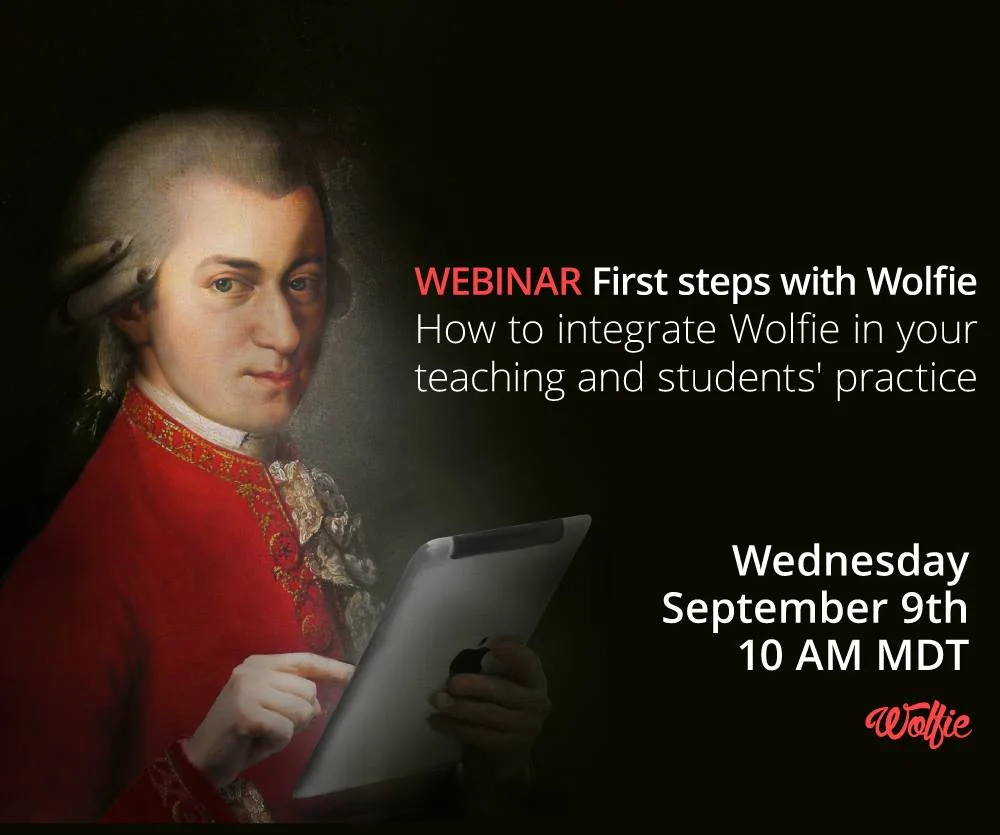 WEBINAR First steps with Wolfie
How to integrate Wolfie in your teaching and students' practice

Wednesday
September 9th
10 AM MDT

Wolfie